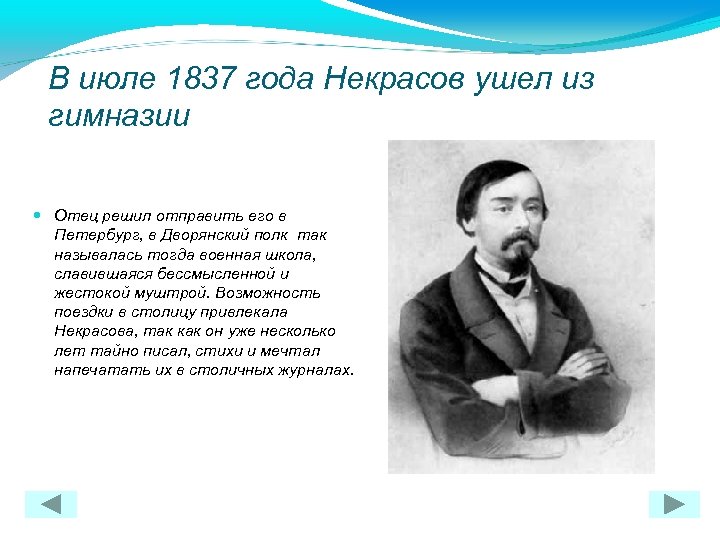 В июле 1837 года Некрасов ушел из гимназии

Отец решил отправить его в Петербург, в Дворянский полк так называлась тогда военная школа, славившаяся бессмысленной и жестокой муштрой. Возможность поездки в столицу привлекала Некрасова, так как он уже несколько лет тайно писал, стихи и мечтал напечатать их в столичных журналах.